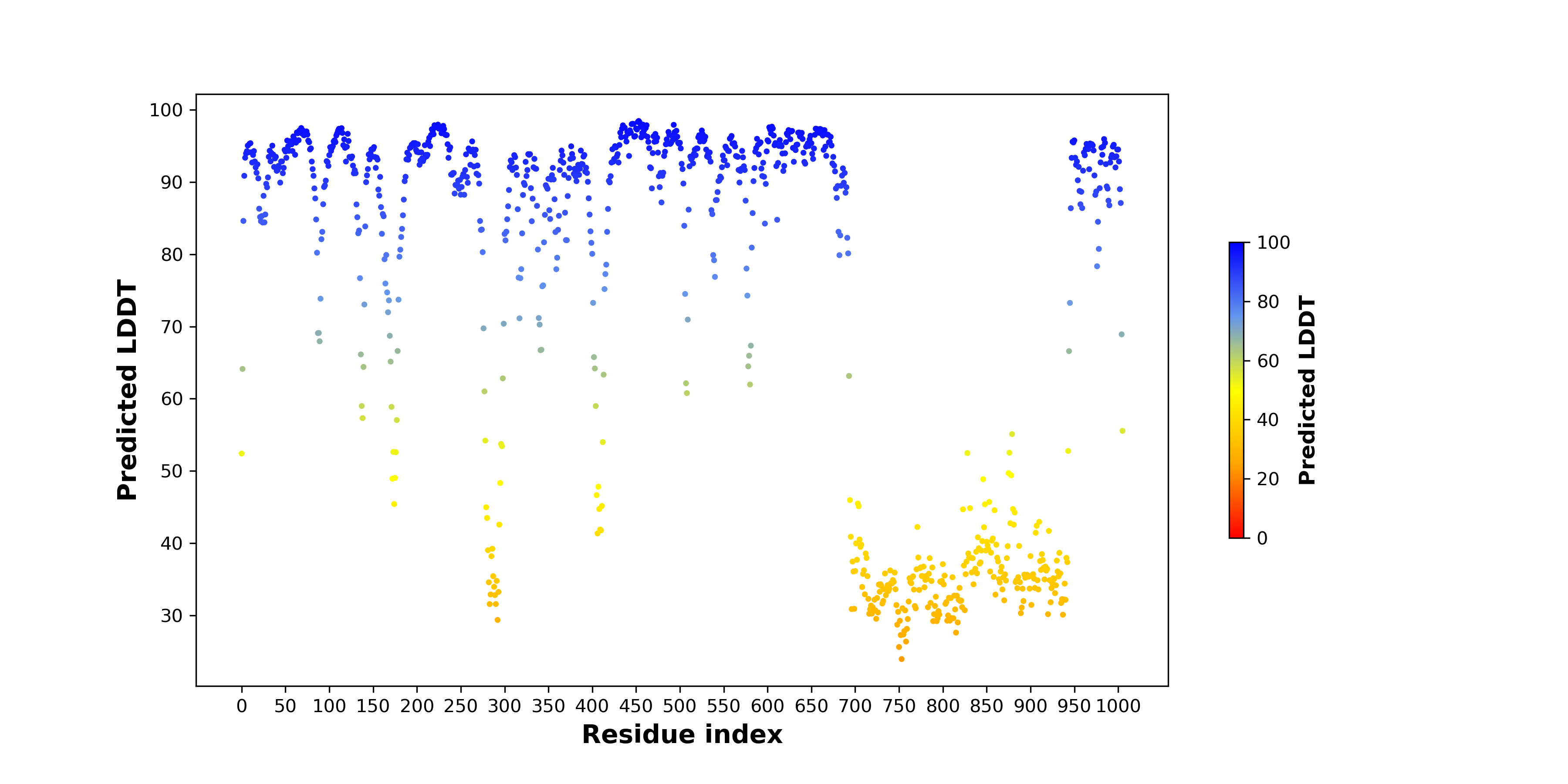 Predicted LDDT
100
90
80
70
60
50
40
30
0 50 100 150 200 250 300 350 400 450 500 550 600 650 700 750 800 850 900 950 1000
Residue index
100
80
60
40
20
0
Predicted LDDT